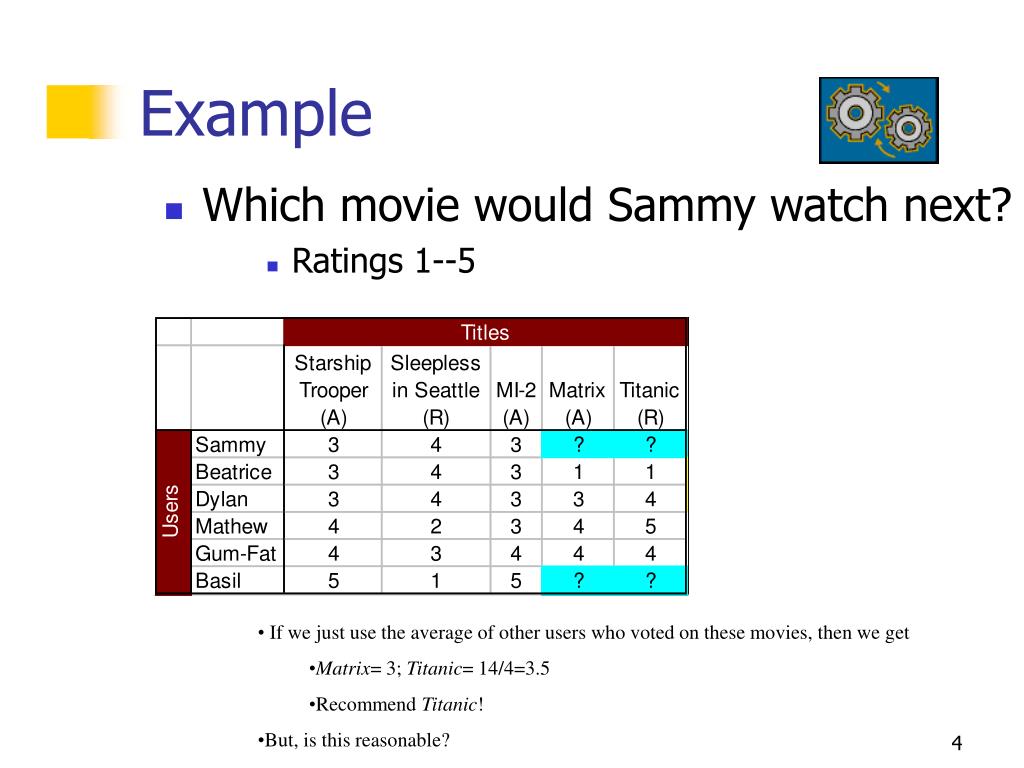 Example

Which movie would Sammy watch next?

Ratings 1--5

| | | Titles | | | | |
|---|---|---|---|---|---|---|
| | | Starship Trooper (A) | Sleepless in Seattle (R) | MI-2 (A) | Matrix (A) | Titanic (R) |
| Users | Sammy | 3 | 4 | 3 | ? | ? |
| | Beatrice | 3 | 4 | 3 | 1 | 1 |
| | Dylan | 3 | 4 | 3 | 3 | 4 |
| | Mathew | 4 | 2 | 3 | 4 | 5 |
| | Gum-Fat | 4 | 3 | 4 | 4 | 4 |
| | Basil | 5 | 1 | 5 | ? | ? |

• If we just use the average of other users who voted on these movies, then we get

•Matrix= 3; Titanic= 14/4=3.5

•Recommend Titanic!

•But, is this reasonable?

4